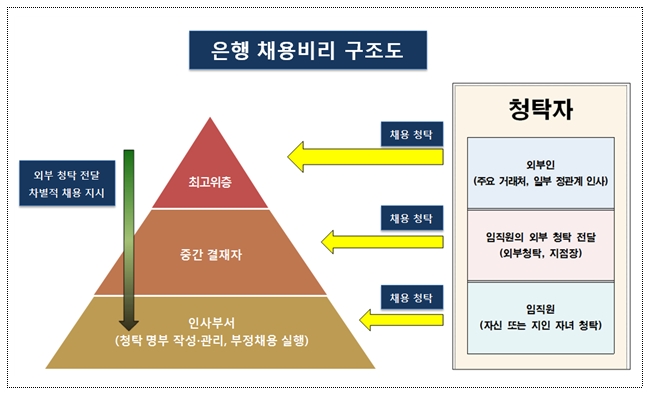 은행 채용비리 구조도

외부 청탁 전달
차별적 채용 지시

최고위층

중간 결재자

인사부서
(청탁 명부 작성·관리, 부정채용 실행)

채용 청탁

채용 청탁

채용 청탁

청탁자

외부인
(주요 거래처, 일부 정관계 인사)

임직원의 외부 청탁 전달
(외부청탁, 지점장)

임직원
(자신 또는 지인 자녀 청탁)